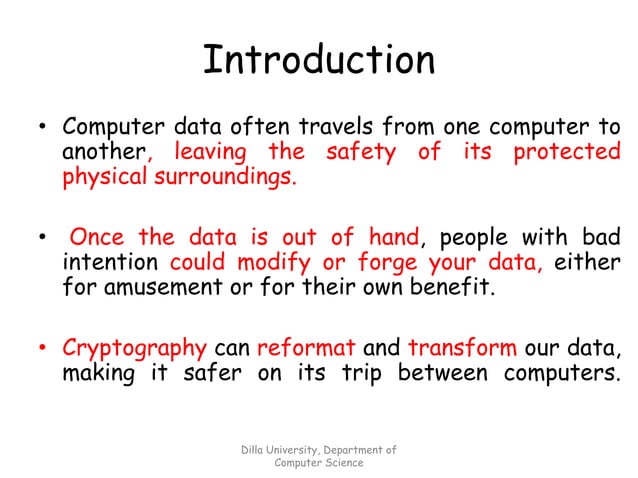 Introduction

• Computer data often travels from one computer to another, leaving the safety of its protected physical surroundings.

• Once the data is out of hand, people with bad intention could modify or forge your data, either for amusement or for their own benefit.

• Cryptography can reformat and transform our data, making it safer on its trip between computers.

Dilla University, Department of Computer Science